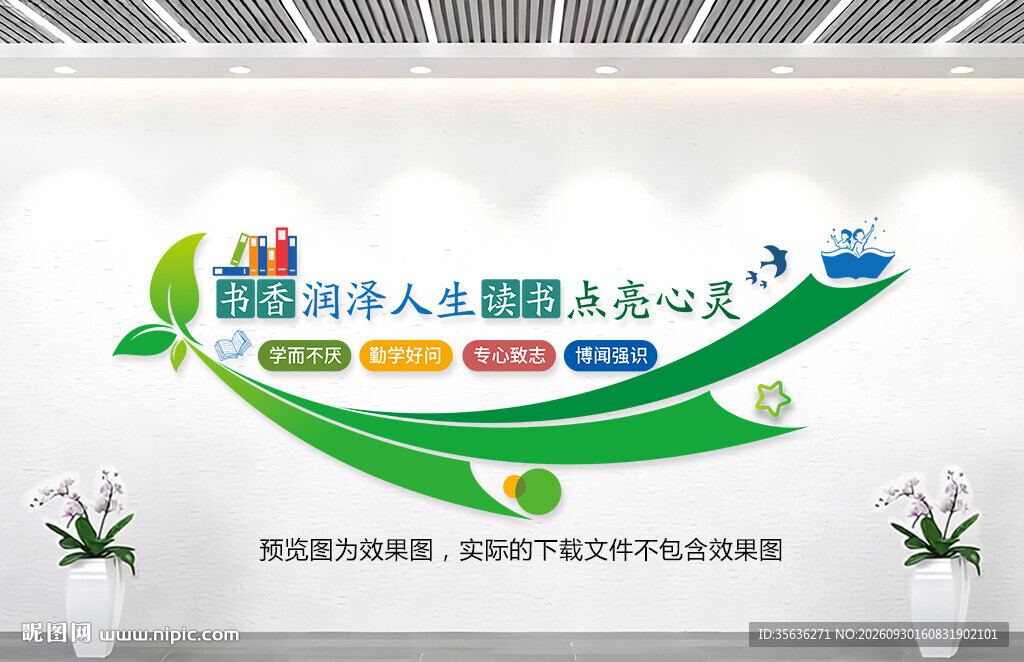 书香润泽人生读书点亮心灵

学而不厌 勤学好问 专心致志 博闻强识

预览图为效果图，实际的下载文件不包含效果图

昵图网 www.nipic.com

ID:35636271 NO:20260930160831902101